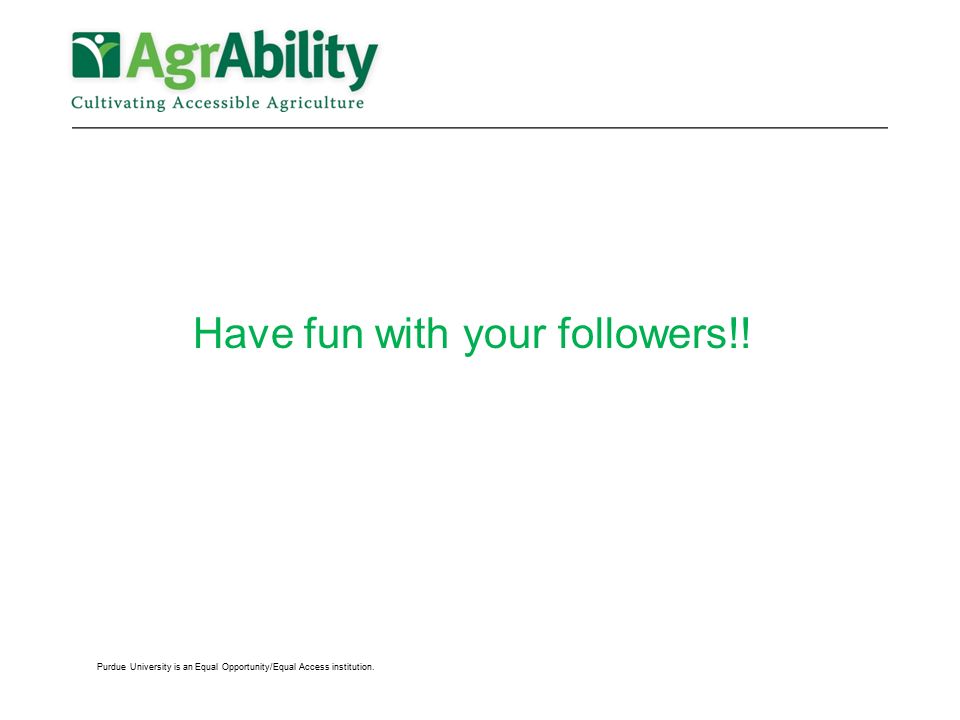 AgrAbility
Cultivating Accessible Agriculture

Have fun with your followers!!

Purdue University is an Equal Opportunity/Equal Access institution.